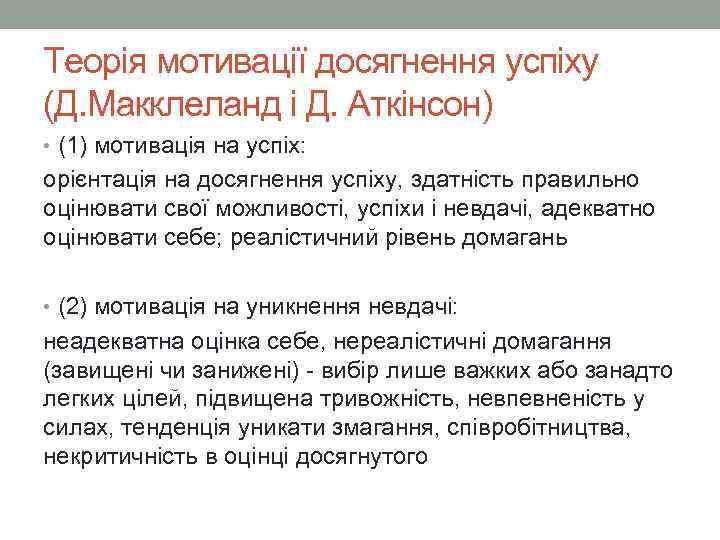 Теорія мотивації досягнення успіху (Д.Макклеланд і Д. Аткінсон)

• (1) мотивація на успіх:

орієнтація на досягнення успіху, здатність правильно оцінювати свої можливості, успіхи і невдачі, адекватно оцінювати себе; реалістичний рівень домагань

• (2) мотивація на уникнення невдачі:

неадекватна оцінка себе, нереалістичні домагання (завищені чи занижені) - вибір лише важких або занадто легких цілей, підвищена тривожність, невпевненість у силах, тенденція уникати змагання, співробітництва, некритичність в оцінці досягнутого